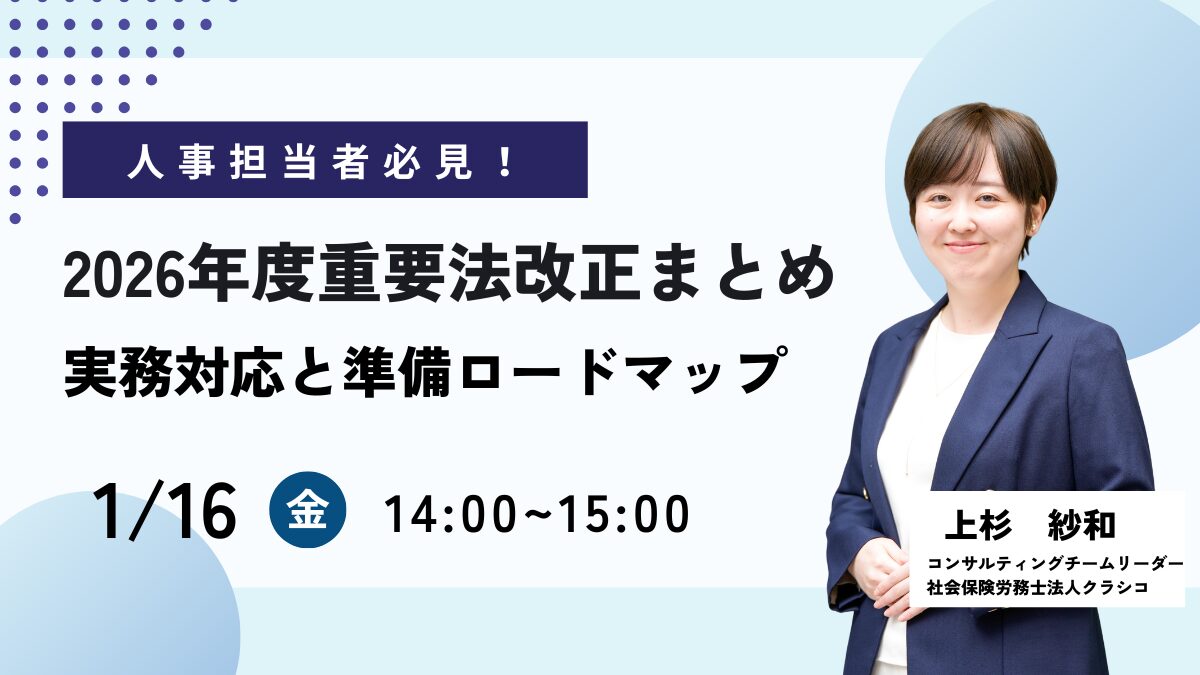 人事担当者必見！

2026年度重要法改正まとめ
実務対応と準備ロードマップ

1/16 金 14:00~15:00

上杉　紗和
コンサルティングチームリーダー
社会保険労務士法人クラシコ